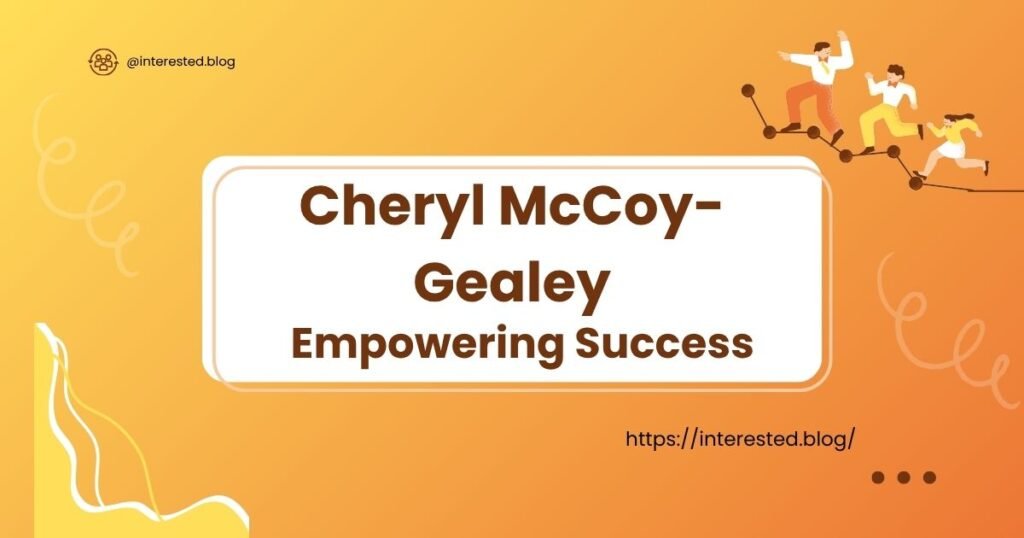 @interested.blog

Cheryl McCoy-Gealey
Empowering Success

https://interested.blog/